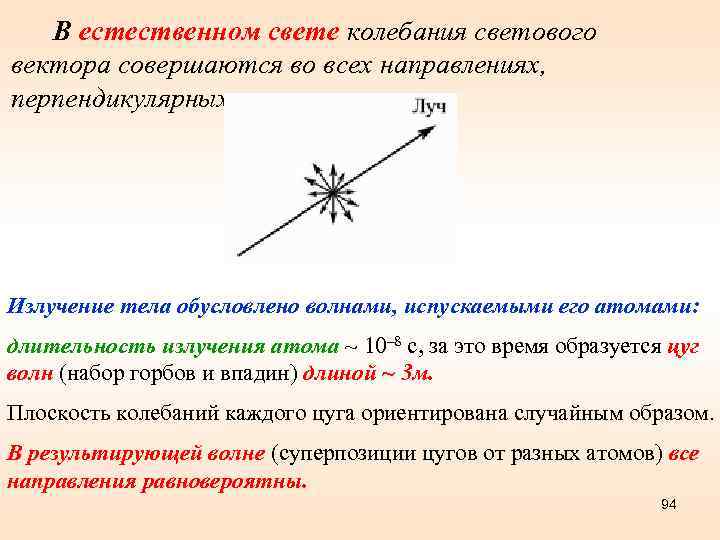 В естественном свете колебания светового вектора совершаются во всех направлениях, перпендикулярных

Луч

Излучение тела обусловлено волнами, испускаемыми его атомами:

длительность излучения атома ~ $10^{-8}$ с, за это время образуется цуг волн (набор горбов и впадин) длиной ~ 3м.

Плоскость колебаний каждого цуга ориентирована случайным образом.

В результирующей волне (суперпозиции цугов от разных атомов) все направления равновероятны.

94